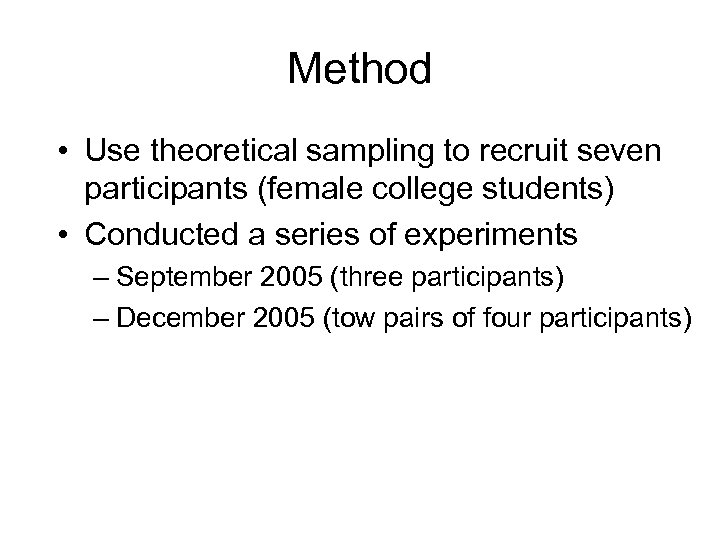 Method

• Use theoretical sampling to recruit seven participants (female college students)
• Conducted a series of experiments
– September 2005 (three participants)
– December 2005 (tow pairs of four participants)